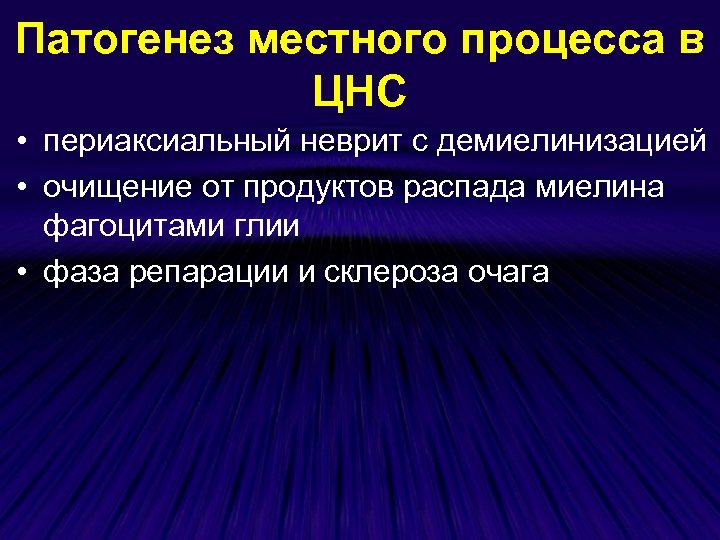 Патогенез местного процесса в ЦНС

• периаксиальный неврит с демиелинизацией
• очищение от продуктов распада миелина фагоцитами глии
• фаза репарации и склероза очага